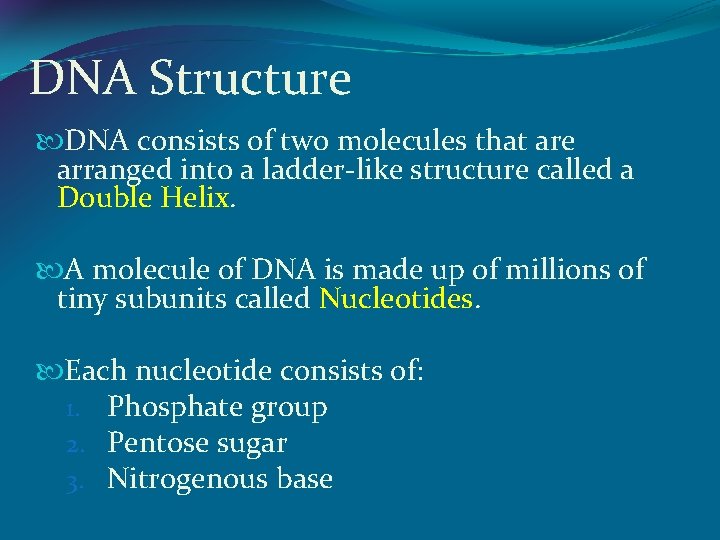 DNA Structure

DNA consists of two molecules that are arranged into a ladder-like structure called a Double Helix.

A molecule of DNA is made up of millions of tiny subunits called Nucleotides.

Each nucleotide consists of:
1. Phosphate group
2. Pentose sugar
3. Nitrogenous base